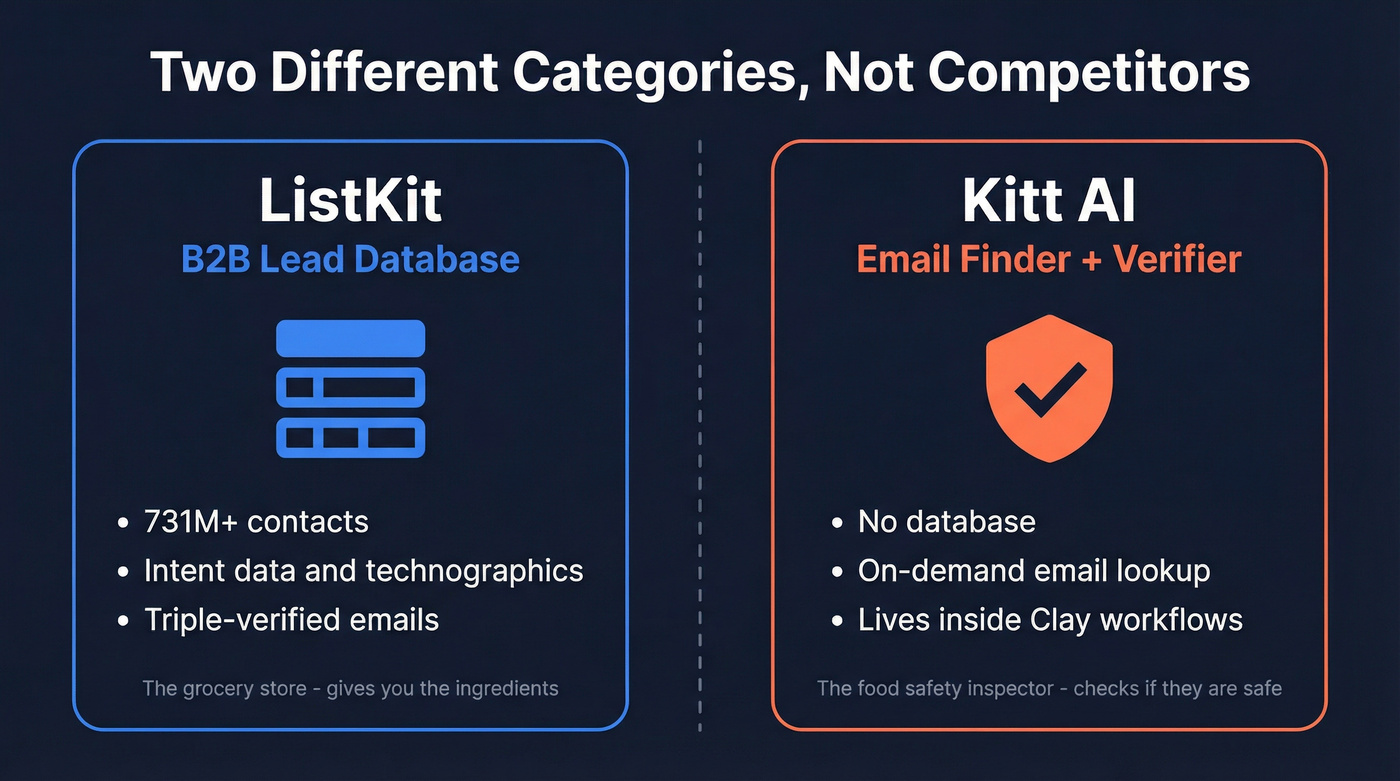 Two Different Categories, Not Competitors

ListKit
B2B Lead Database

• 731M+ contacts
• Intent data and technographics
• Triple-verified emails

The grocery store - gives you the ingredients

Kitt AI
Email Finder + Verifier

• No database
• On-demand email lookup
• Lives inside Clay workflows

The food safety inspector - checks if they are safe